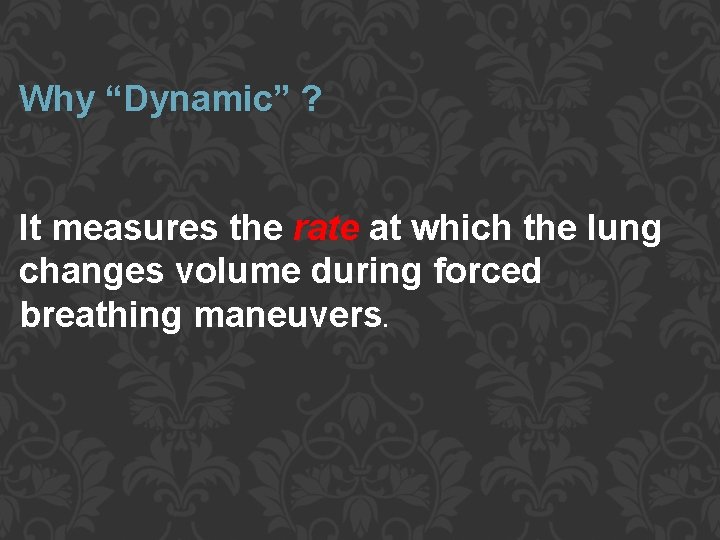 Why “Dynamic” ?

It measures the rate at which the lung changes volume during forced breathing maneuvers.